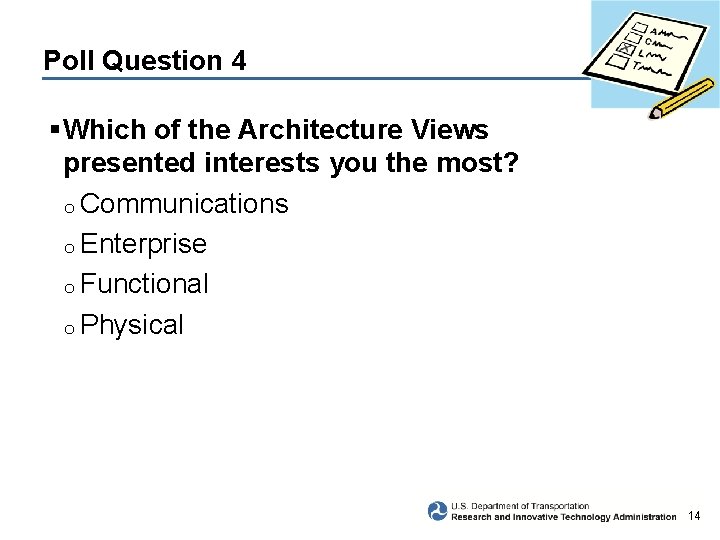 Poll Question 4

▪ Which of the Architecture Views presented interests you the most?

o Communications

o Enterprise

o Functional

o Physical

U.S. Department of Transportation
Research and Innovative Technology Administration

14